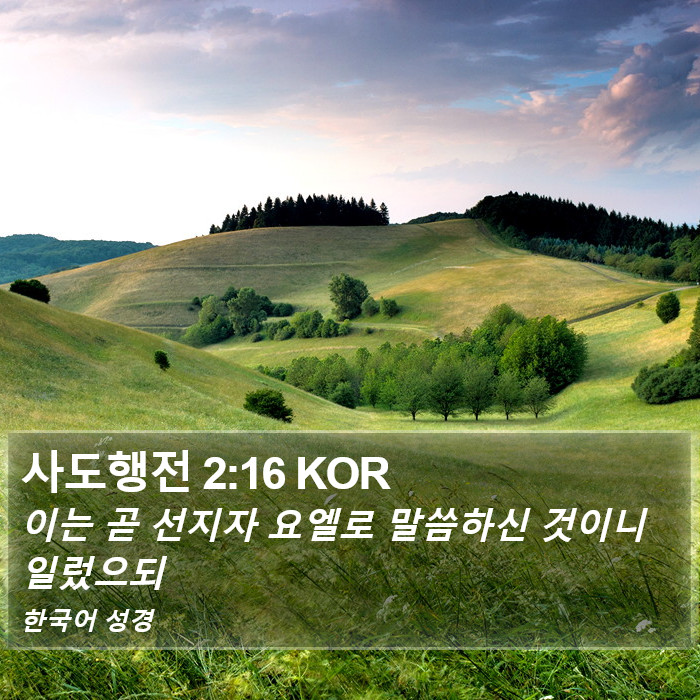 사도행전 2:16 KOR

이는 곧 선지자 요엘로 말씀하신 것이니 일렀으되

한국어 성경